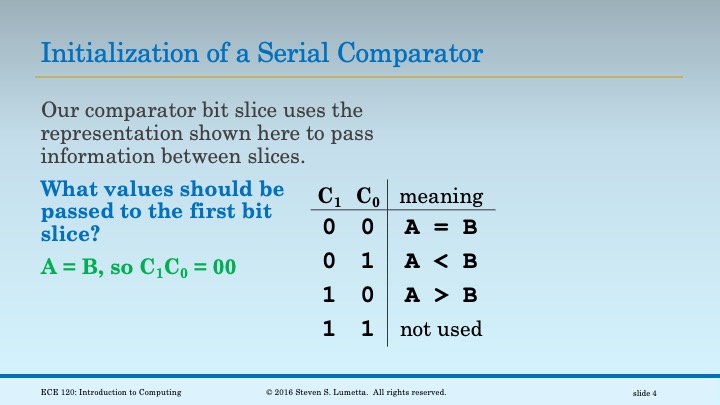 Initialization of a Serial Comparator

Our comparator bit slice uses the representation shown here to pass information between slices.

What values should be passed to the first bit slice?

A = B, so $C_1C_0$ = 00

| $C_1$ | $C_0$ | meaning |
|---|---|---|
| 0 | 0 | A = B |
| 0 | 1 | A < B |
| 1 | 0 | A > B |
| 1 | 1 | not used |

ECE 120: Introduction to Computing

© 2016 Steven S. Lumetta. All rights reserved.

slide 4